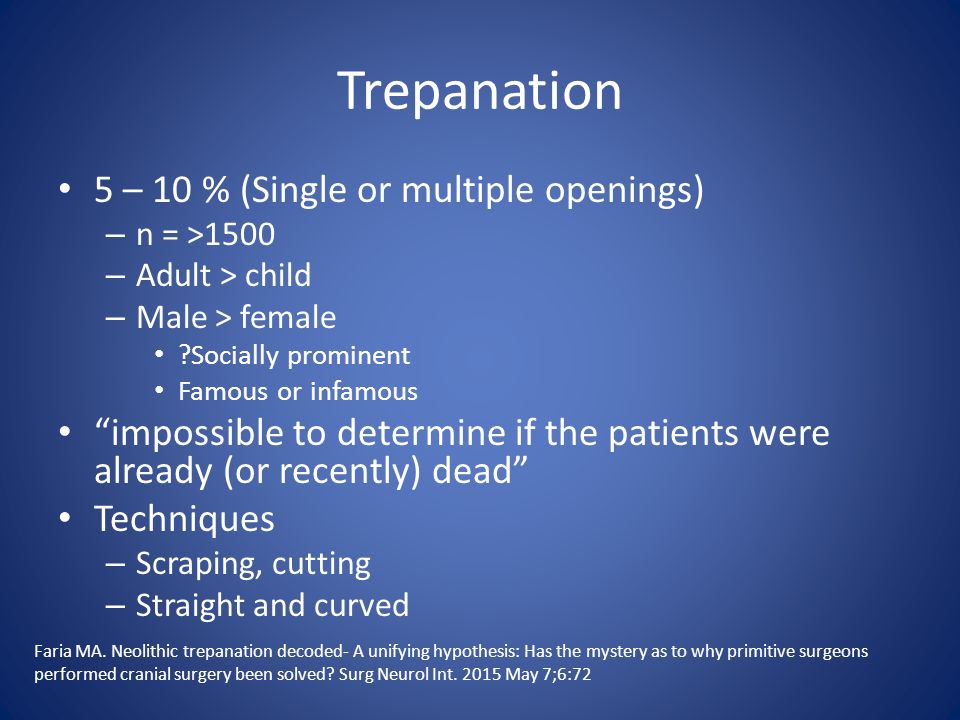 Trepanation

• 5 – 10 % (Single or multiple openings)
  – n = >1500
  – Adult > child
  – Male > female
    • ?Socially prominent
    • Famous or infamous
• “impossible to determine if the patients were already (or recently) dead”
• Techniques
  – Scraping, cutting
  – Straight and curved

Faria MA. Neolithic trepanation decoded- A unifying hypothesis: Has the mystery as to why primitive surgeons performed cranial surgery been solved? Surg Neurol Int. 2015 May 7;6:72